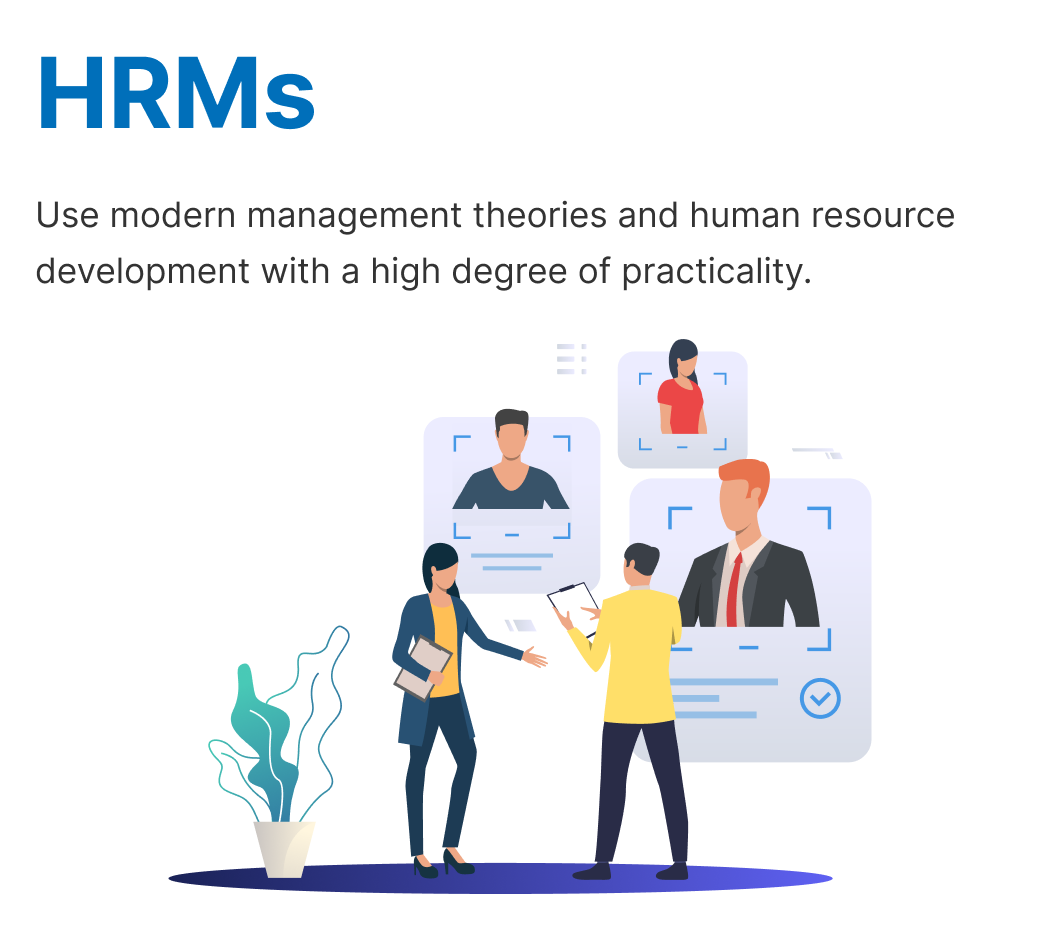 HRMs

Use modern management theories and human resource development with a high degree of practicality.